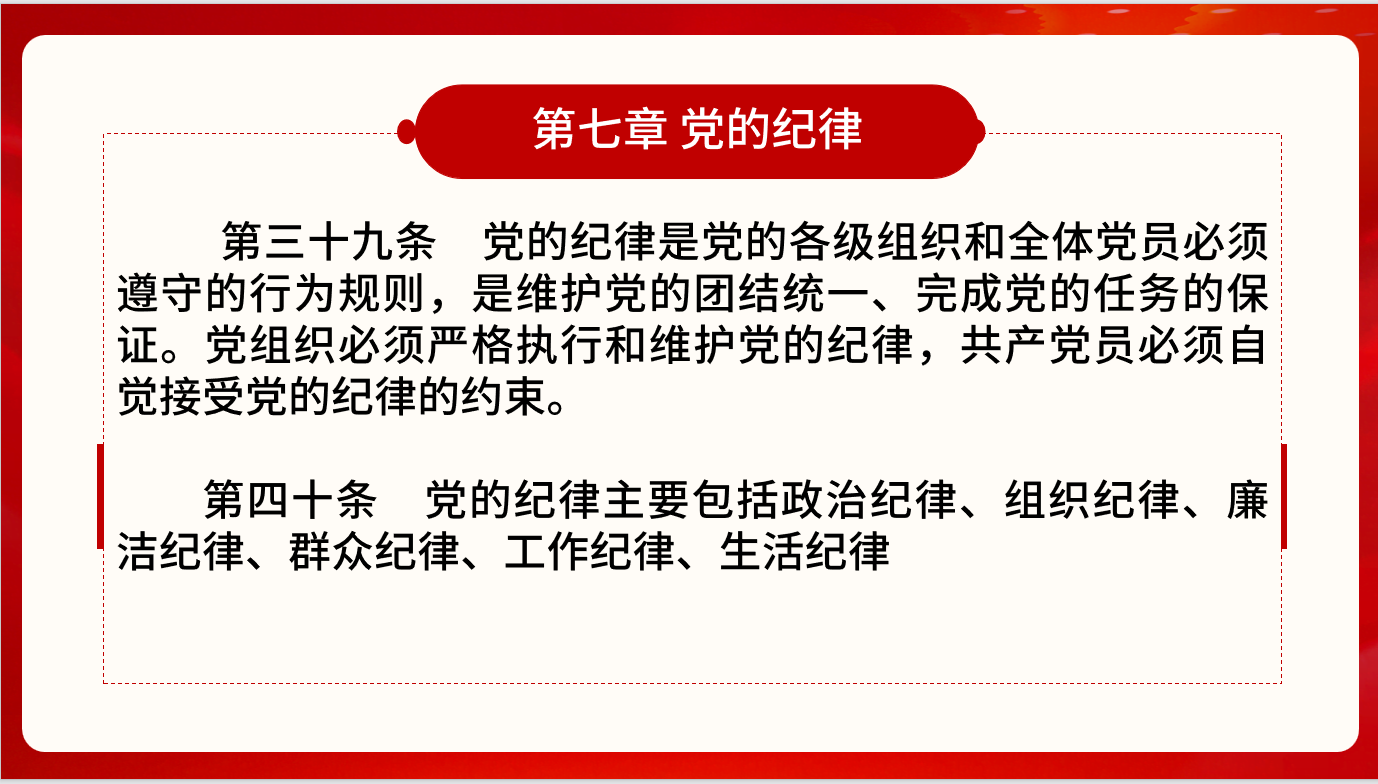 第七章 党的纪律

第三十九条　党的纪律是党的各级组织和全体党员必须遵守的行为规则，是维护党的团结统一、完成党的任务的保证。党组织必须严格执行和维护党的纪律，共产党员必须自觉接受党的纪律的约束。

第四十条　党的纪律主要包括政治纪律、组织纪律、廉洁纪律、群众纪律、工作纪律、生活纪律